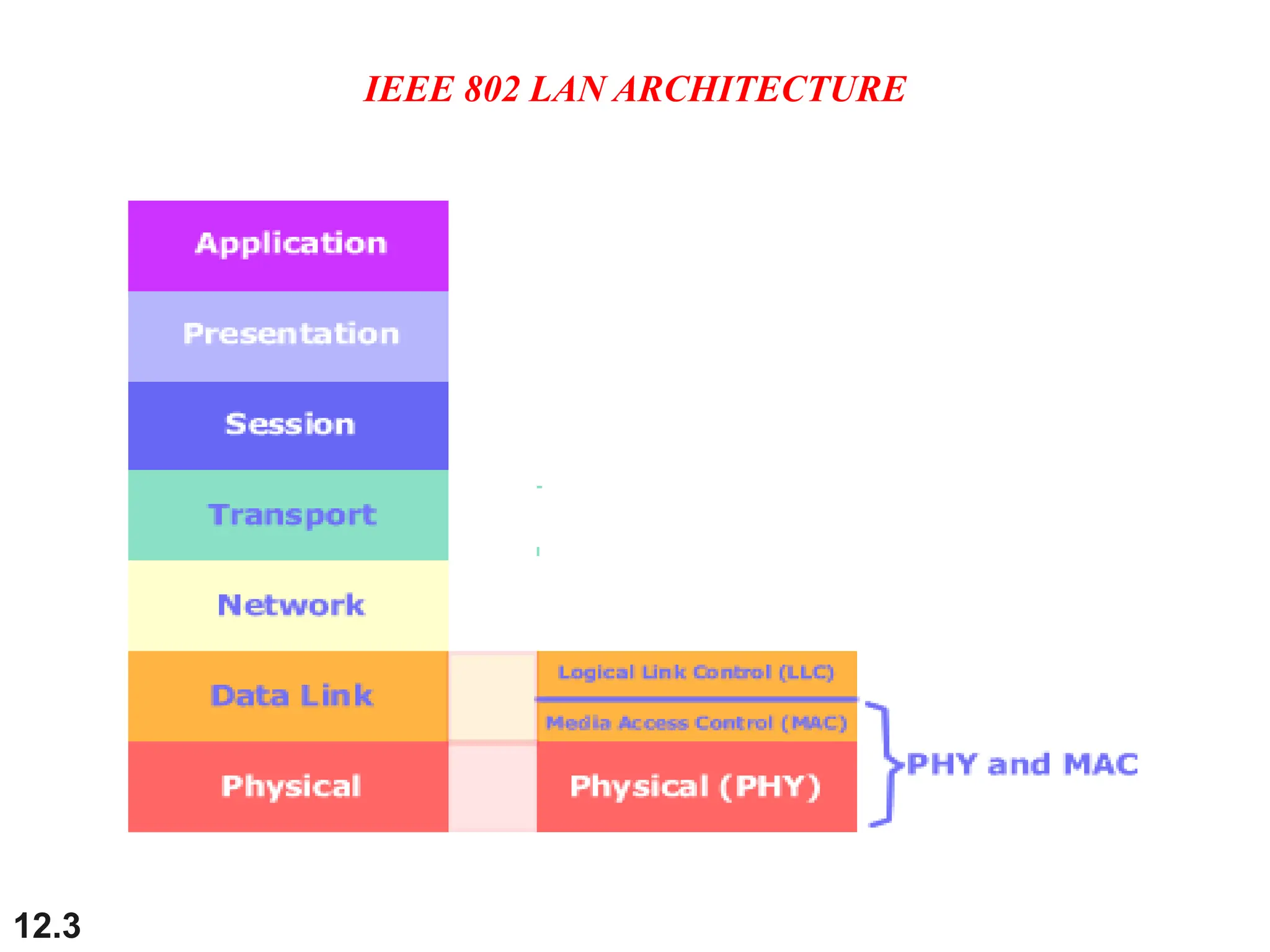 IEEE 802 LAN ARCHITECTURE

Application
Presentation
Session
Transport
Network
Data Link
Physical

Logical Link Control (LLC)
Media Access Control (MAC)
Physical (PHY)

PHY and MAC

12.3